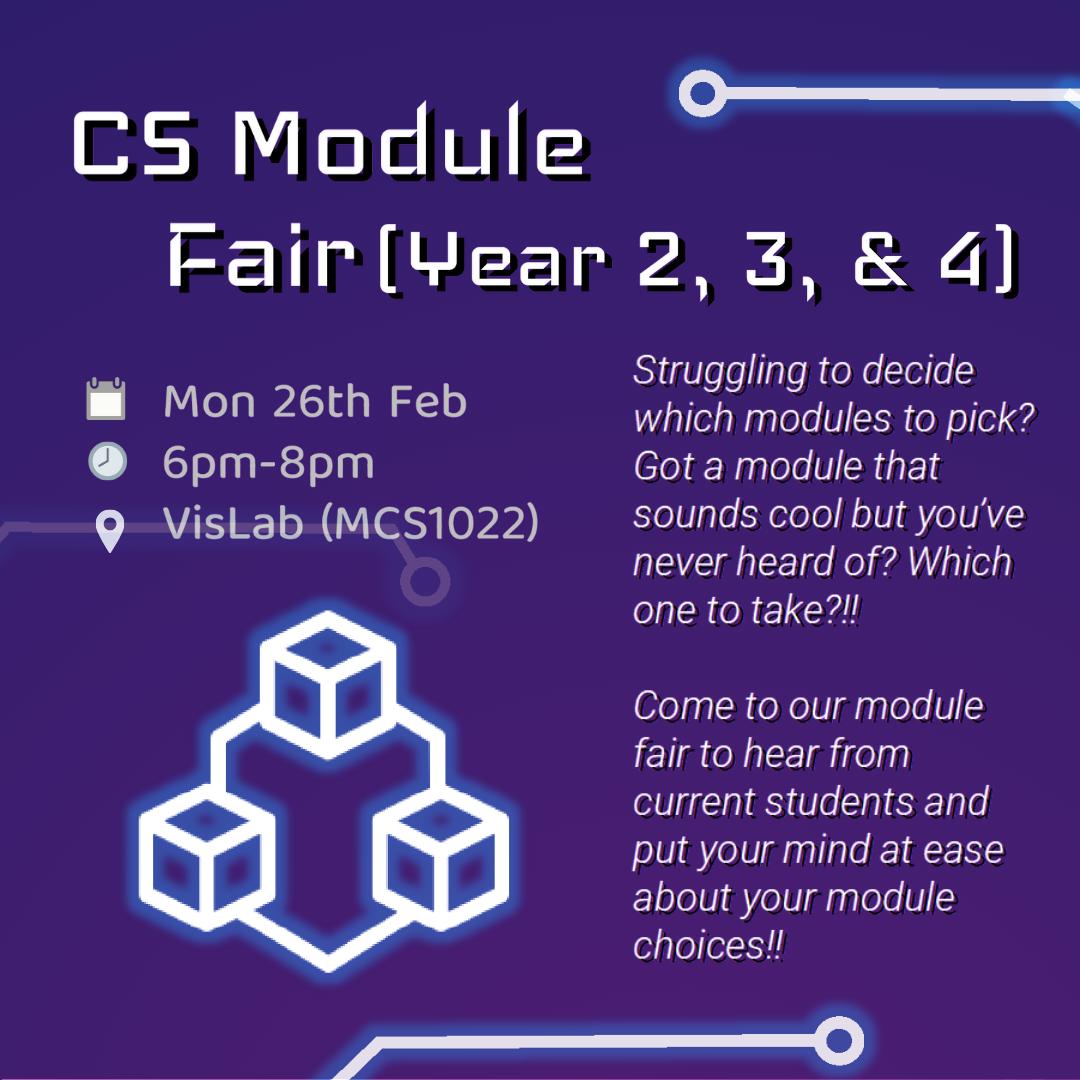 CS Module Fair (Year 2, 3, & 4)

Mon 26th Feb
6pm-8pm
VisLab (MCS1022)

Struggling to decide which modules to pick? Got a module that sounds cool but you've never heard of? Which one to take?!!

Come to our module fair to hear from current students and put your mind at ease about your module choices!!